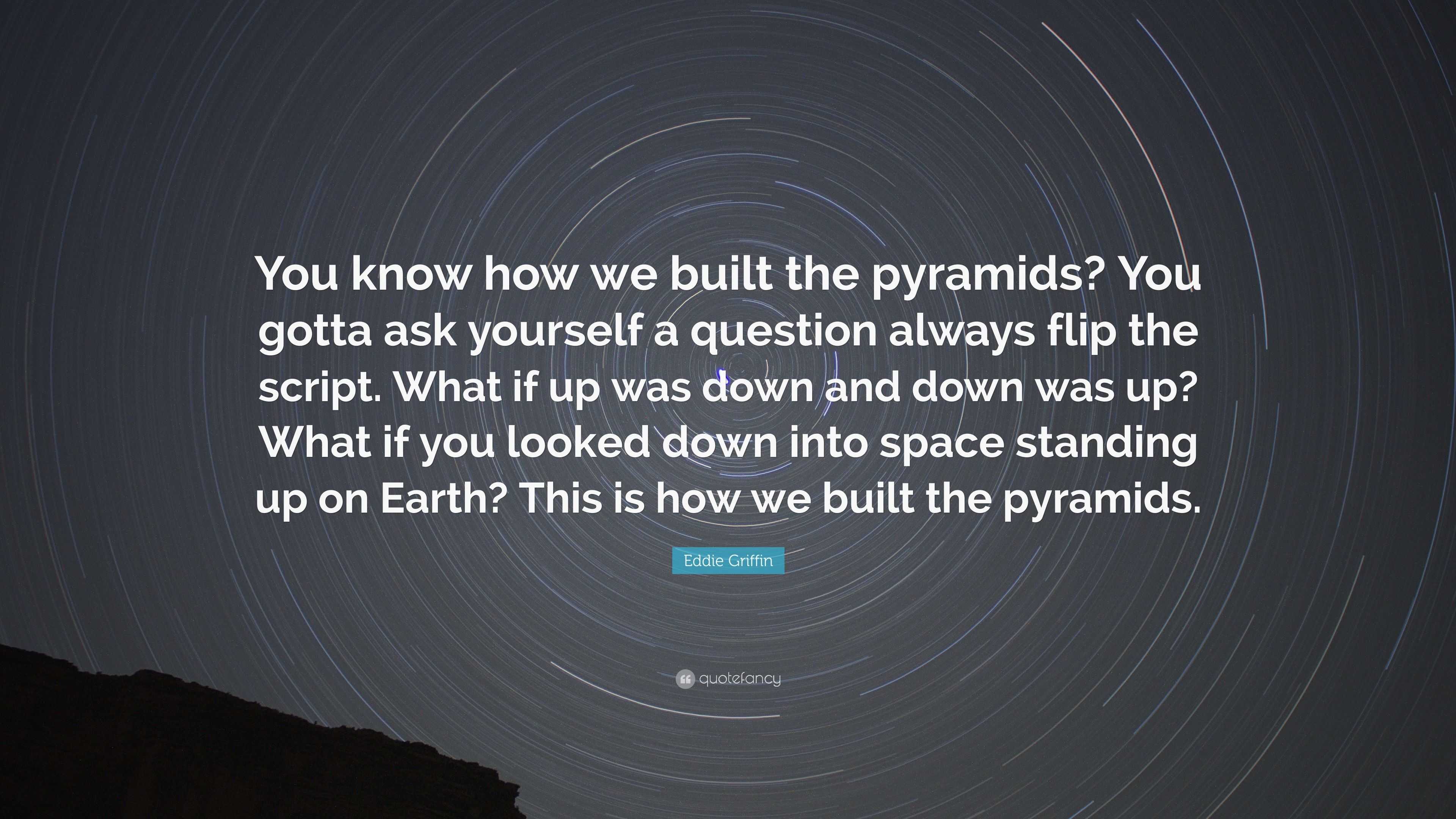 You know how we built the pyramids? You gotta ask yourself a question always flip the script. What if up was down and down was up? What if you looked down into space standing up on Earth? This is how we built the pyramids.

Eddie Griffin

quotefancy